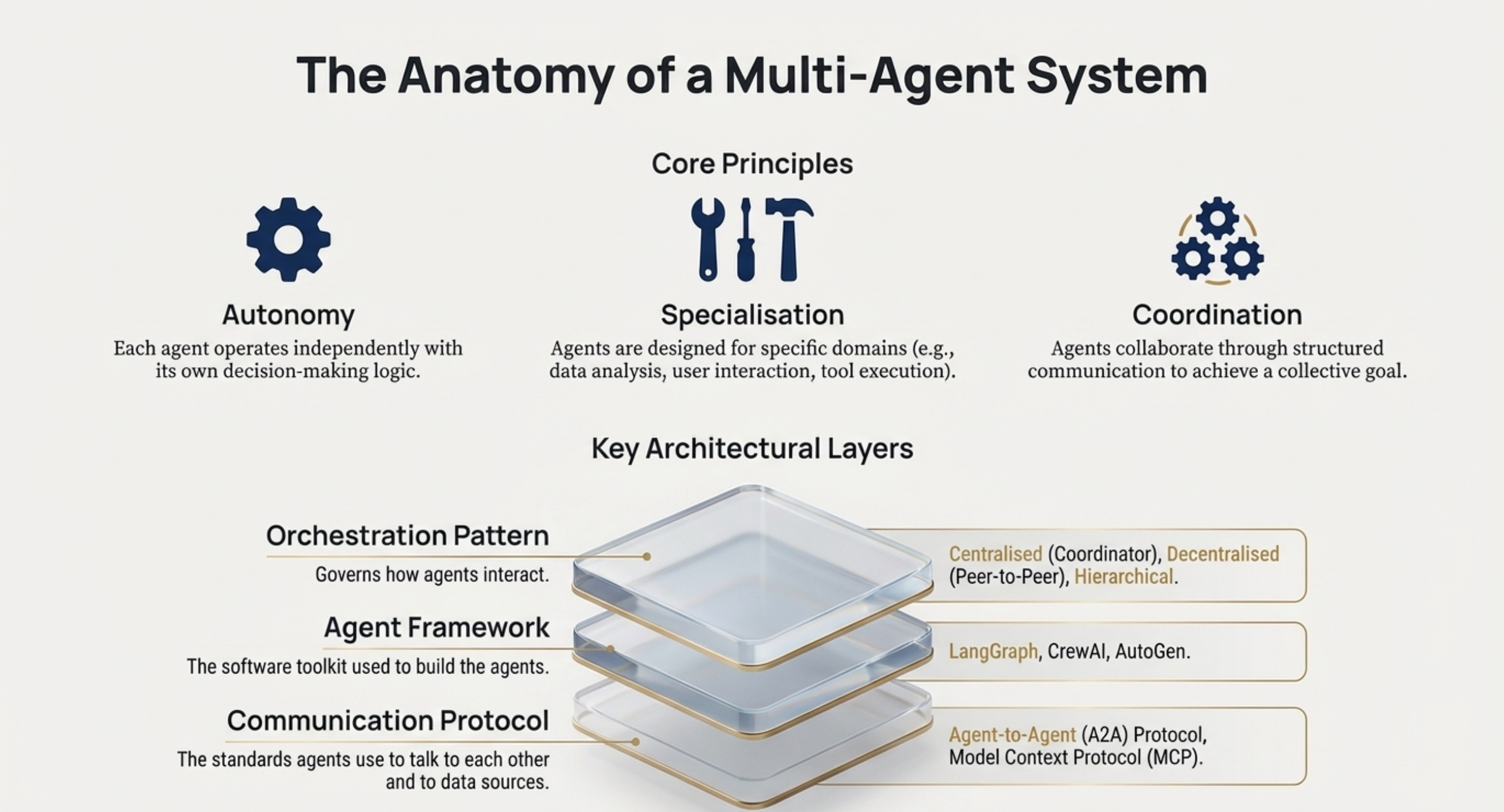 The Anatomy of a Multi-Agent System

Core Principles

Autonomy
Each agent operates independently with its own decision-making logic.

Specialisation
Agents are designed for specific domains (e.g., data analysis, user interaction, tool execution).

Coordination
Agents collaborate through structured communication to achieve a collective goal.

Key Architectural Layers

Orchestration Pattern
Governs how agents interact.

Centralised (Coordinator), Decentralised (Peer-to-Peer), Hierarchical.

Agent Framework
The software toolkit used to build the agents.

LangGraph, CrewAI, AutoGen.

Communication Protocol
The standards agents use to talk to each other and to data sources.

Agent-to-Agent (A2A) Protocol, Model Context Protocol (MCP).